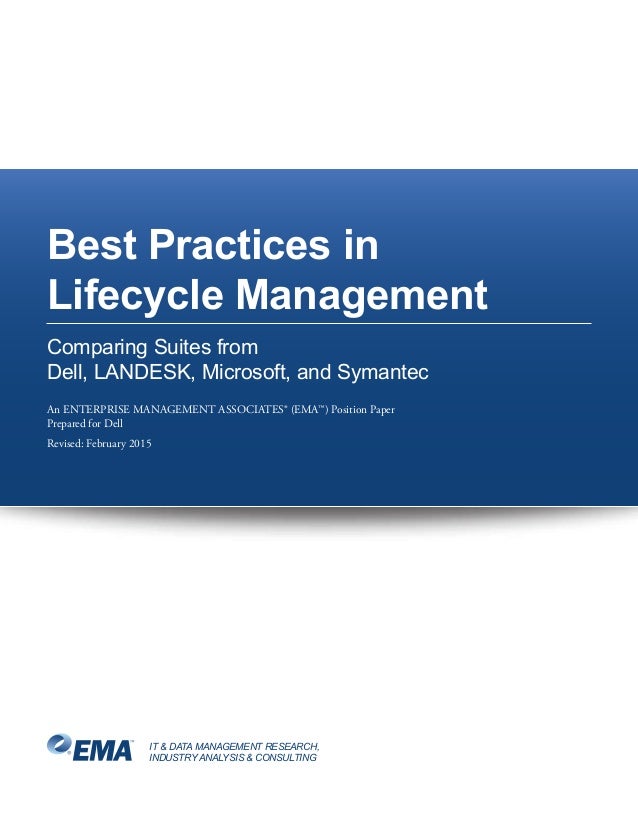 Best Practices in Lifecycle Management

Comparing Suites from Dell, LANDESK, Microsoft, and Symantec

An ENTERPRISE MANAGEMENT ASSOCIATES® (EMA™) Position Paper
Prepared for Dell

Revised: February 2015

EMA™

IT & DATA MANAGEMENT RESEARCH, INDUSTRY ANALYSIS & CONSULTING